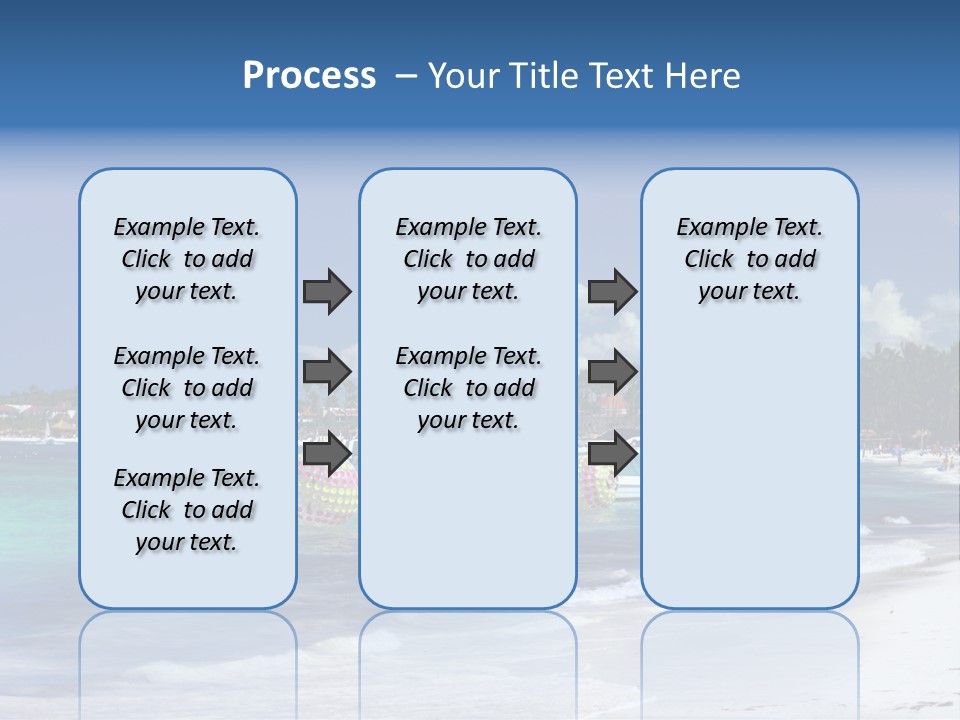 Process – Your Title Text Here

Example Text. Click to add your text.

Example Text. Click to add your text.

Example Text. Click to add your text.

Example Text. Click to add your text.

Example Text. Click to add your text.

Example Text. Click to add your text.